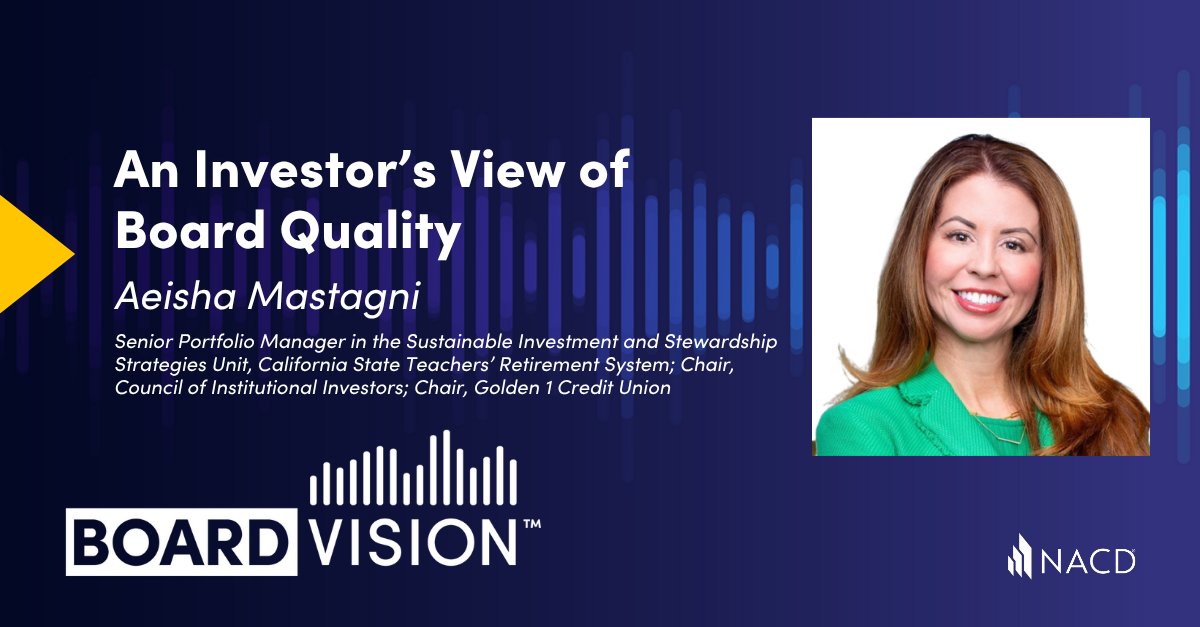 An Investor's View of Board Quality

Aeisha Mastagni

Senior Portfolio Manager in the Sustainable Investment and Stewardship Strategies Unit, California State Teachers' Retirement System; Chair, Council of Institutional Investors; Chair, Golden 1 Credit Union

BOARD VISION™

NACD